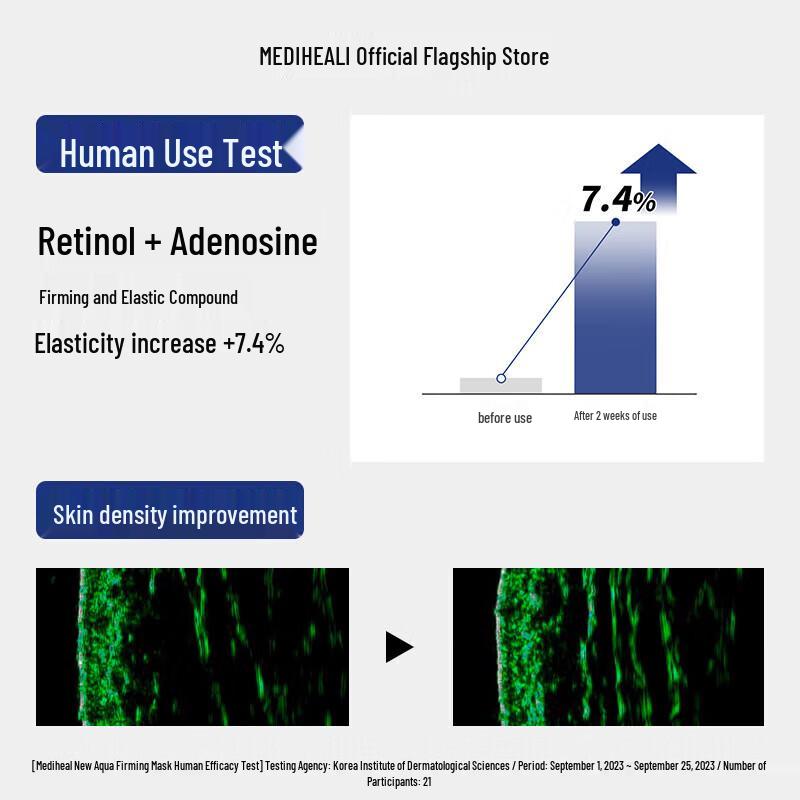 MEDIHEALI Official Flagship Store

Human Use Test

Retinol + Adenosine

Firming and Elastic Compound

Elasticity increase +7.4%

7.4%

before use

After 2 weeks of use

Skin density improvement

[Mediheal New Aqua Firming Mask Human Efficacy Test] Testing Agency: Korea Institute of Dermatological Sciences / Period: September 1, 2023 ~ September 25, 2023 / Number of Participants: 21